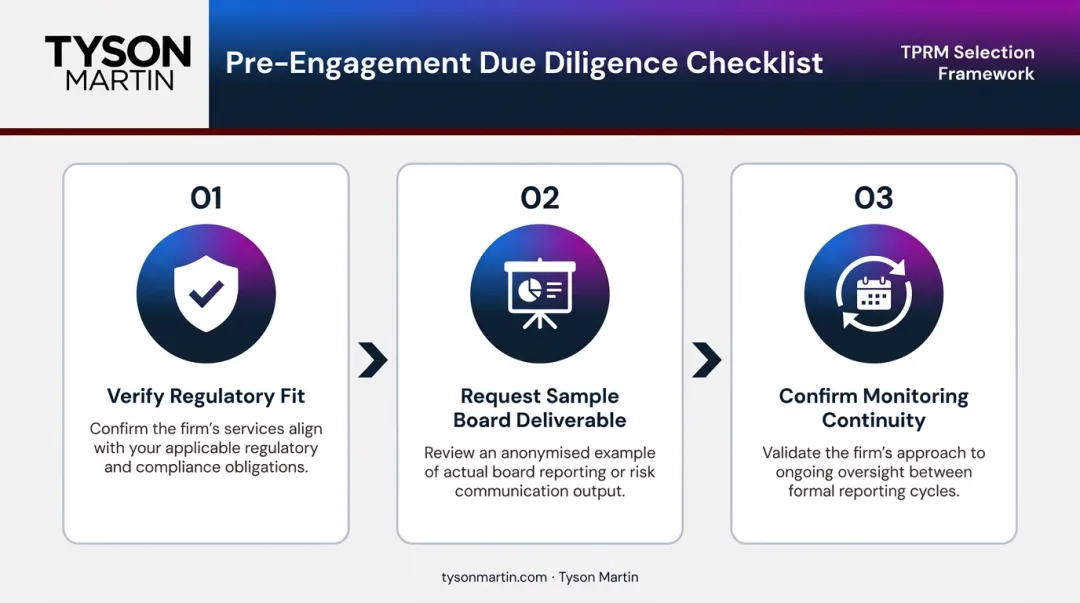 TYSON MARTIN

Pre-Engagement Due Diligence Checklist

TPRM Selection Framework

01

Verify Regulatory Fit

Confirm the firm's services align with your applicable regulatory and compliance obligations.

02

Request Sample Board Deliverable

Review an anonymised example of actual board reporting or risk communication output.

03

Confirm Monitoring Continuity

Validate the firm's approach to ongoing oversight between formal reporting cycles.

tysonmartin.com · Tyson Martin